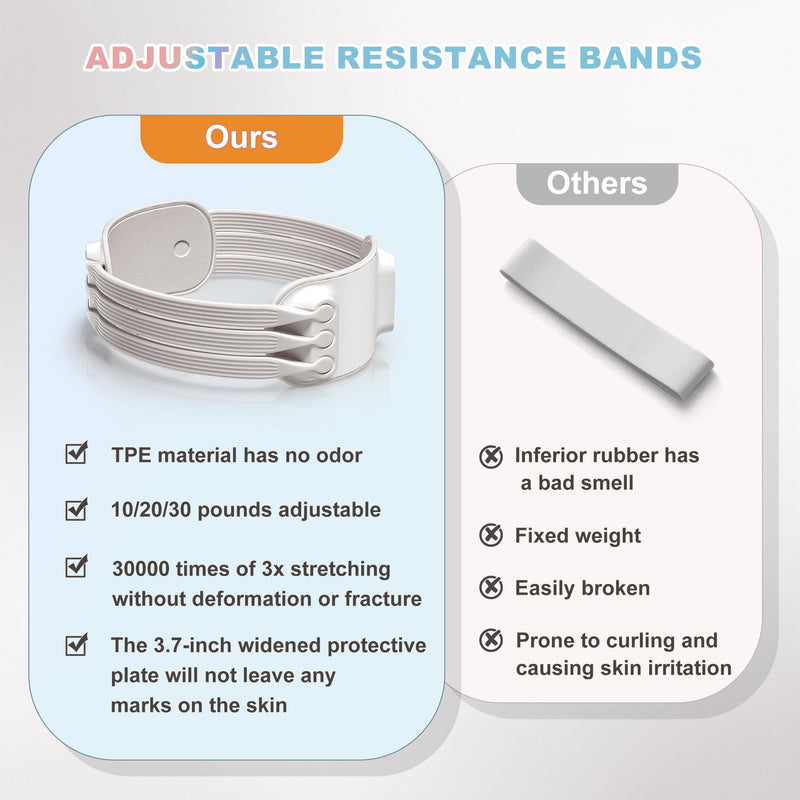 ADJUSTABLE RESISTANCE BANDS

Ours

TPE material has no odor

10/20/30 pounds adjustable

30000 times of 3x stretching without deformation or fracture

The 3.7-inch widened protective plate will not leave any marks on the skin

Others

Inferior rubber has a bad smell

Fixed weight

Easily broken

Prone to curling and causing skin irritation